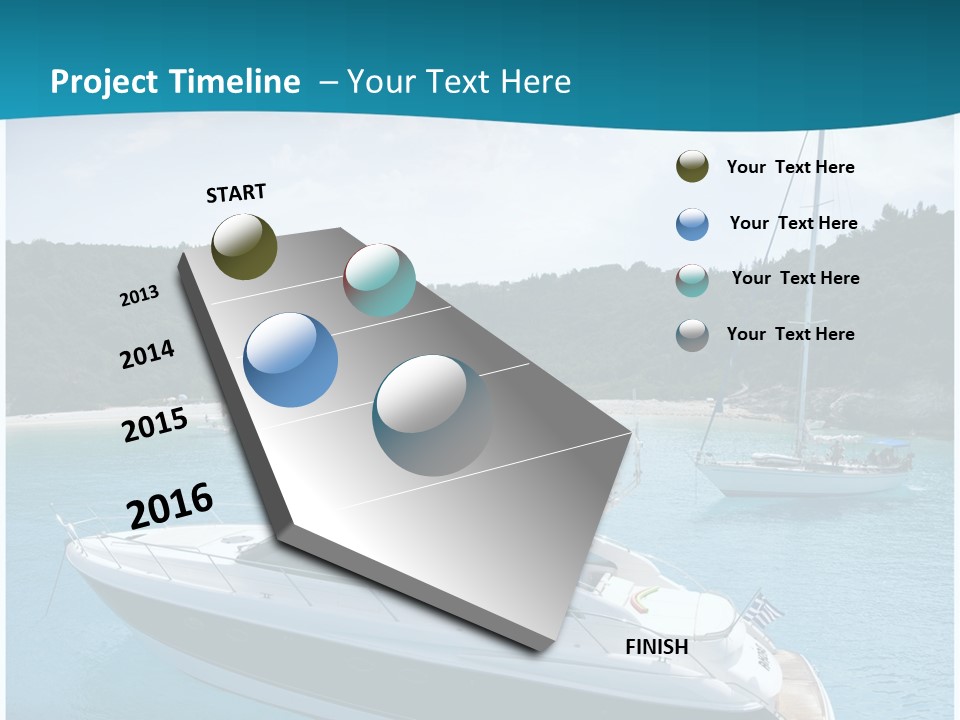 Project Timeline – Your Text Here

START

2013

2014

2015

2016

FINISH

Your Text Here

Your Text Here

Your Text Here

Your Text Here